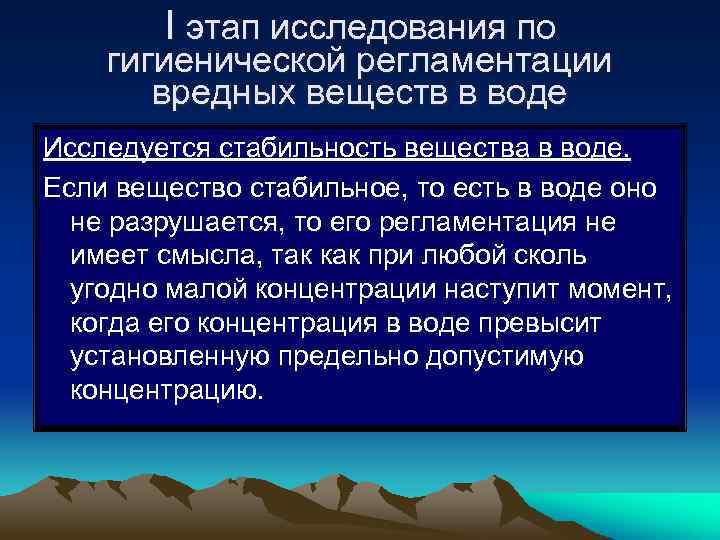 I этап исследования по гигиенической регламентации вредных веществ в воде

Исследуется стабильность вещества в воде.

Если вещество стабильное, то есть в воде оно не разрушается, то его регламентация не имеет смысла, так как при любой сколь угодно малой концентрации наступит момент, когда его концентрация в воде превысит установленную предельно допустимую концентрацию.